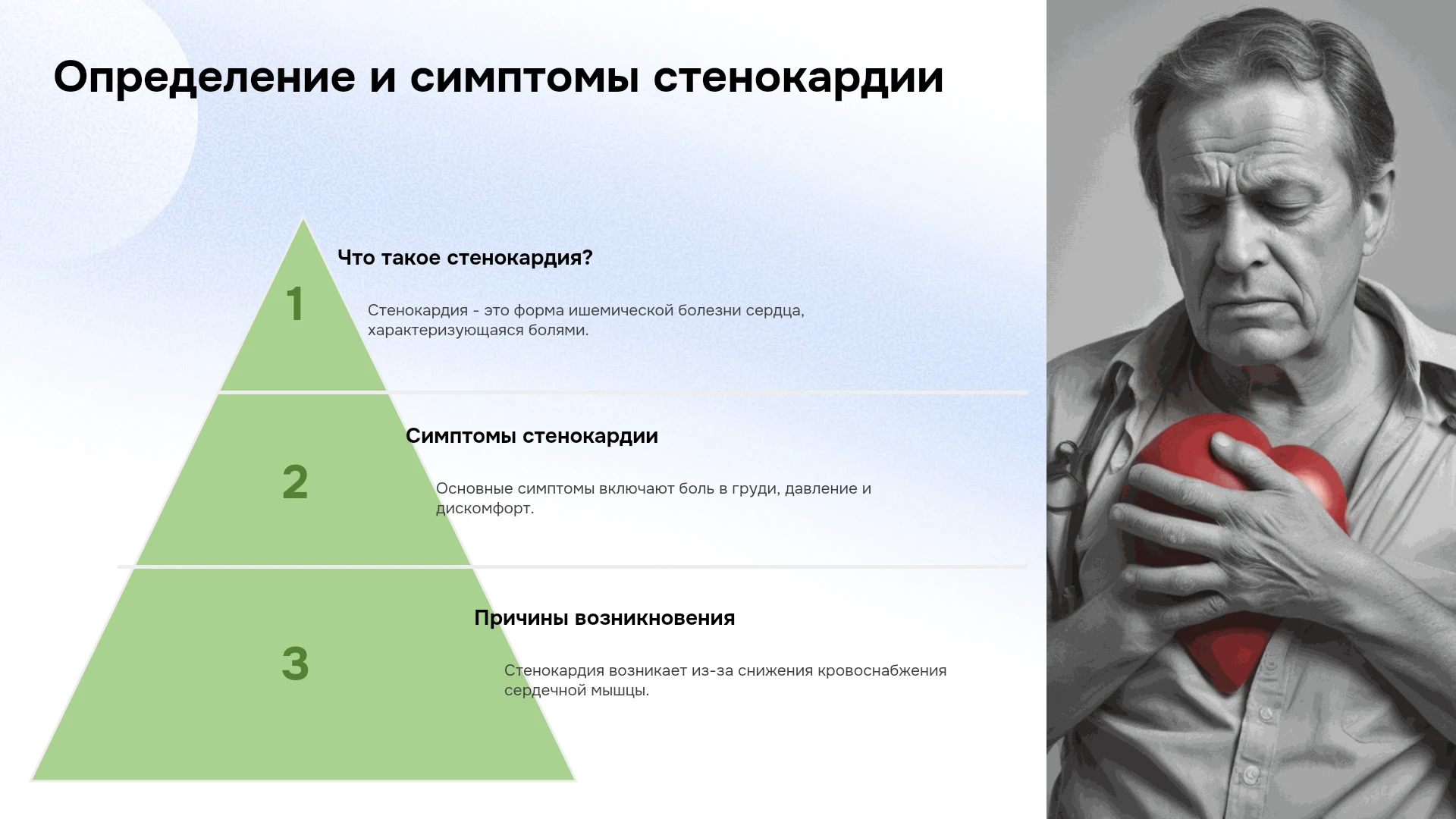 Определение и симптомы стенокардии

1

Что такое стенокардия?

Стенокардия - это форма ишемической болезни сердца, характеризующаяся болями.

2

Симптомы стенокардии

Основные симптомы включают боль в груди, давление и дискомфорт.

3

Причины возникновения

Стенокардия возникает из-за снижения кровоснабжения сердечной мышцы.